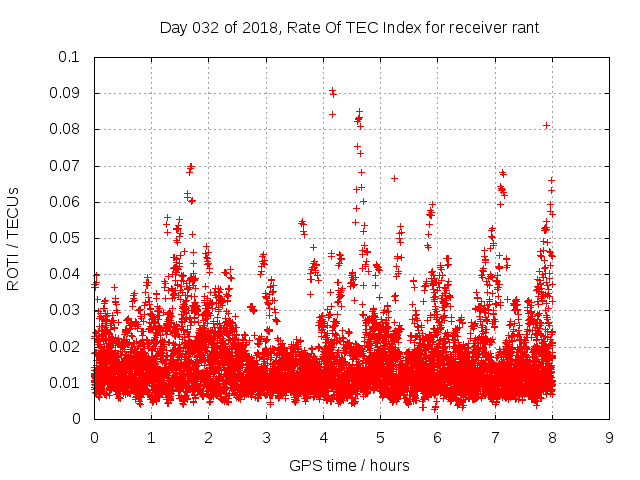 Day 032 of 2018, Rate Of TEC Index for receiver rant

ROTI / TECUs

0.1
0.09
0.08
0.07
0.06
0.05
0.04
0.03
0.02
0.01
0

0 1 2 3 4 5 6 7 8 9

GPS time / hours